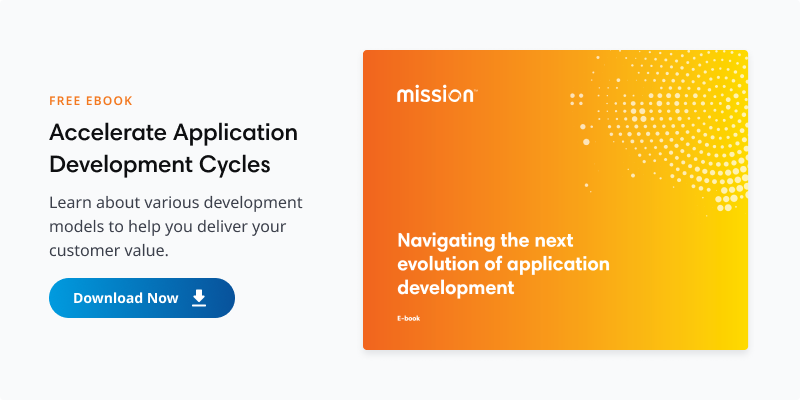 FREE EBOOK

Accelerate Application Development Cycles

Learn about various development models to help you deliver your customer value.

Download Now

mission

Navigating the next evolution of application development

E-book